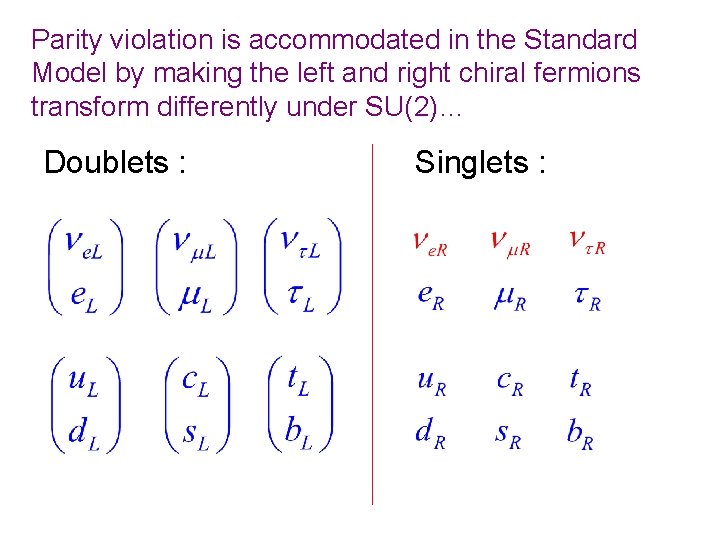 Parity violation is accommodated in the Standard Model by making the left and right chiral fermions transform differently under SU(2)…

Doublets :

$\begin{pmatrix} \nu_{eL} \\ e_L \end{pmatrix}$ $\begin{pmatrix} \nu_{\mu L} \\ \mu_L \end{pmatrix}$ $\begin{pmatrix} \nu_{\tau L} \\ \tau_L \end{pmatrix}$

$\begin{pmatrix} u_L \\ d_L \end{pmatrix}$ $\begin{pmatrix} c_L \\ s_L \end{pmatrix}$ $\begin{pmatrix} t_L \\ b_L \end{pmatrix}$

Singlets :

$\nu_{eR}$ $\nu_{\mu R}$ $\nu_{\tau R}$

$e_R$ $\mu_R$ $\tau_R$

$u_R$ $c_R$ $t_R$

$d_R$ $s_R$ $b_R$